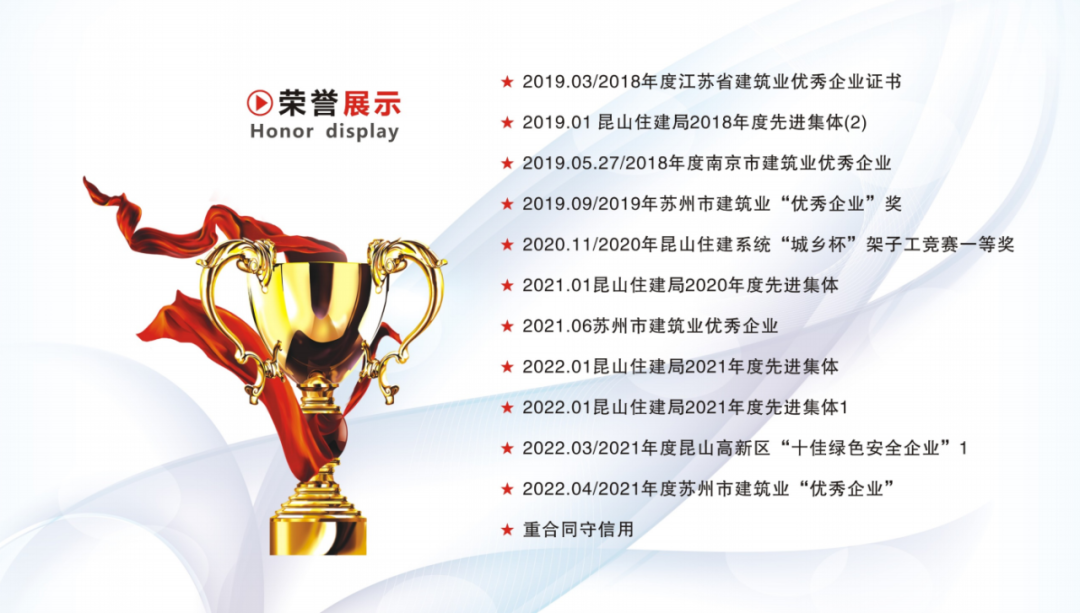 荣誉展示
Honor display

★ 2019.03/2018年度江苏省建筑业优秀企业证书
★ 2019.01 昆山住建局2018年度先进集体(2)
★ 2019.05.27/2018年度南京市建筑业优秀企业
★ 2019.09/2019年苏州市建筑业“优秀企业”奖
★ 2020.11/2020年昆山住建系统“城乡杯”架子工竞赛一等奖
★ 2021.01昆山住建局2020年度先进集体
★ 2021.06苏州市建筑业优秀企业
★ 2022.01昆山住建局2021年度先进集体
★ 2022.01昆山住建局2021年度先进集体1
★ 2022.03/2021年度昆山高新区“十佳绿色安全企业”1
★ 2022.04/2021年度苏州市建筑业“优秀企业”
★ 重合同守信用